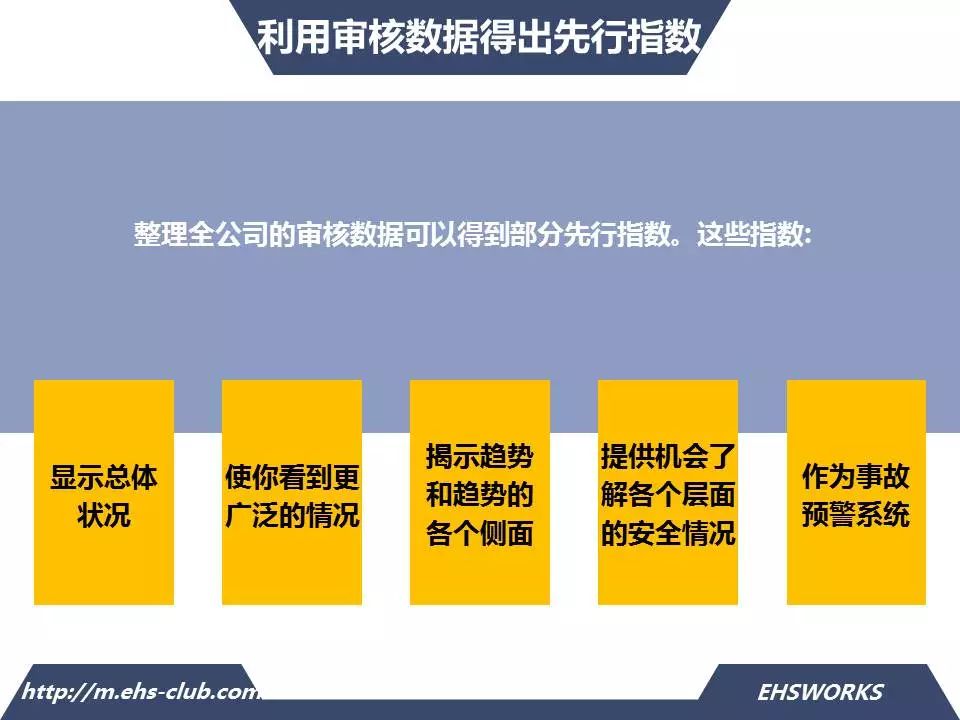 利用审核数据得出先行指数

整理全公司的审核数据可以得到部分先行指数。这些指数:

显示总体状况

使你看到更广泛的情况

揭示趋势和趋势的各个侧面

提供机会了解各个层面的安全情况

作为事故预警系统

http://m.ehs-club.com

EHSWORKS